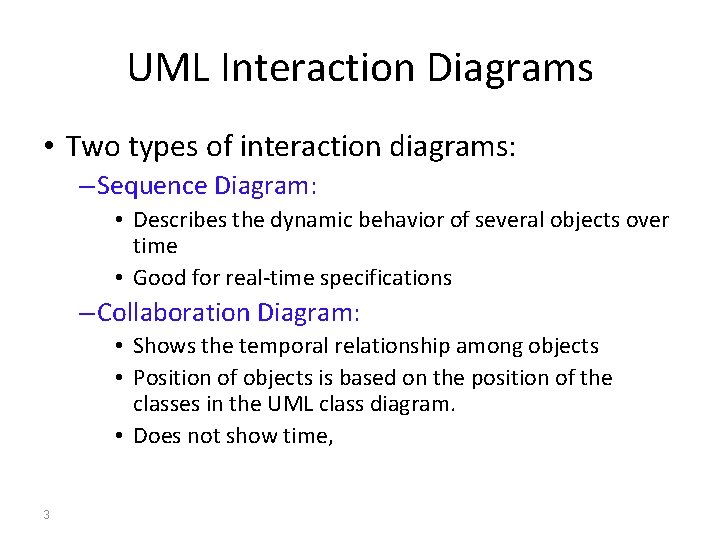 UML Interaction Diagrams

• Two types of interaction diagrams:
– Sequence Diagram:
• Describes the dynamic behavior of several objects over time
• Good for real-time specifications
– Collaboration Diagram:
• Shows the temporal relationship among objects
• Position of objects is based on the position of the classes in the UML class diagram.
• Does not show time,

3